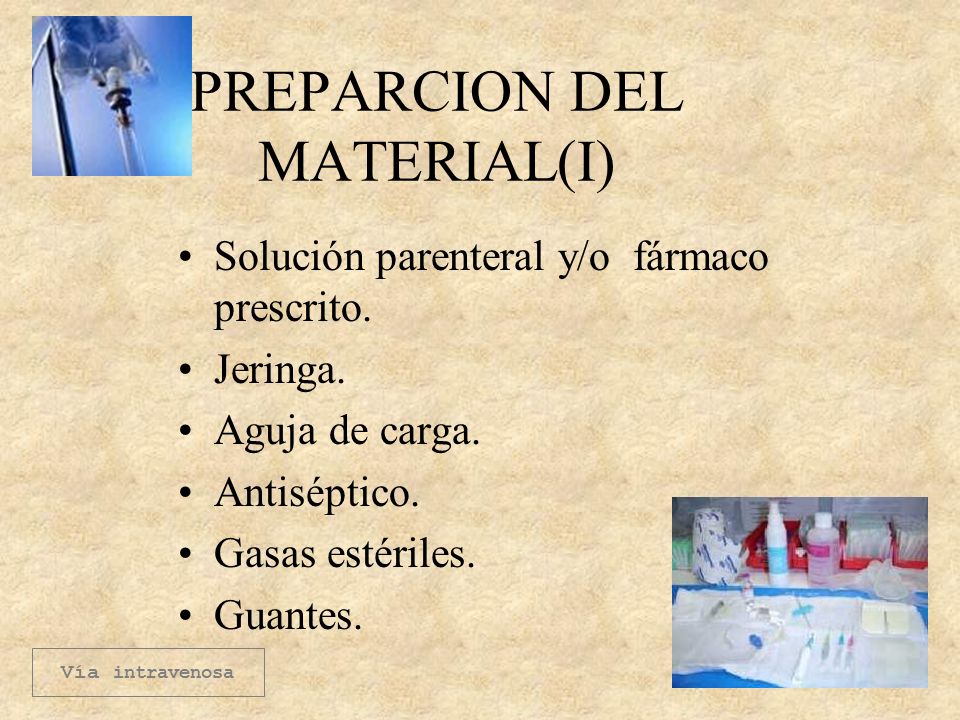 PREPARCION DEL MATERIAL(I)

• Solución parenteral y/o fármaco prescrito.
• Jeringa.
• Aguja de carga.
• Antiséptico.
• Gasas estériles.
• Guantes.

Vía intravenosa